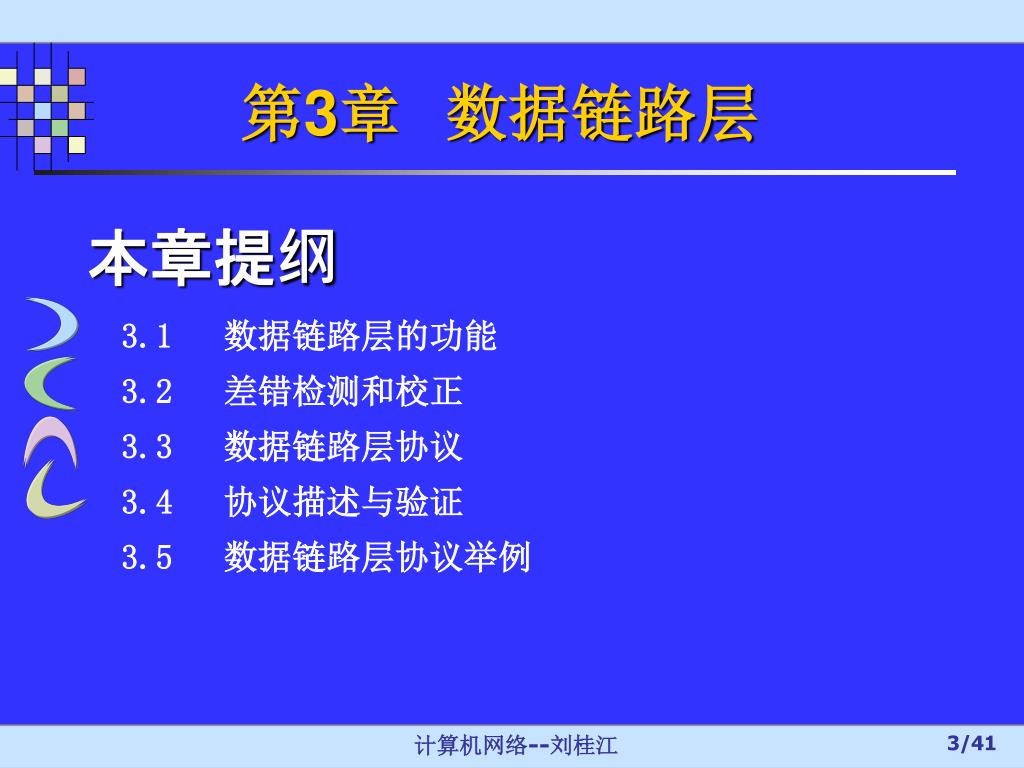 第3章 数据链路层

本章提纲

3.1 数据链路层的功能

3.2 差错检测和校正

3.3 数据链路层协议

3.4 协议描述与验证

3.5 数据链路层协议举例

计算机网络--刘桂江

3/41